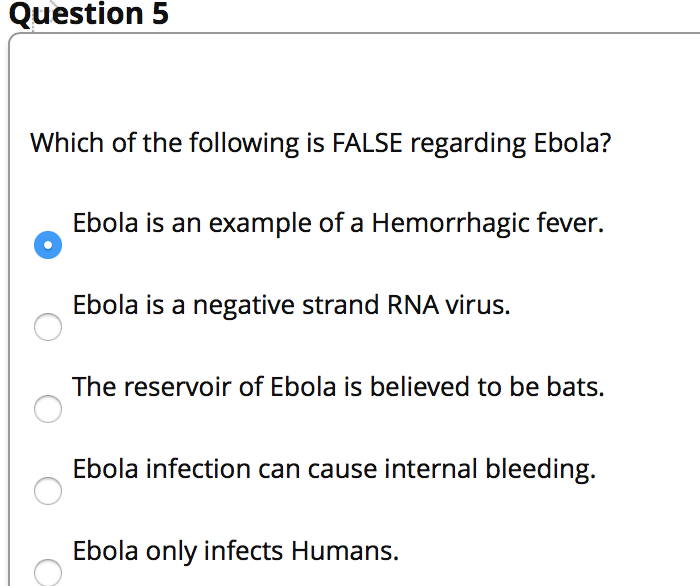 Question 5

Which of the following is FALSE regarding Ebola?

Ebola is an example of a Hemorrhagic fever.

Ebola is a negative strand RNA virus.

The reservoir of Ebola is believed to be bats.

Ebola infection can cause internal bleeding.

Ebola only infects Humans.